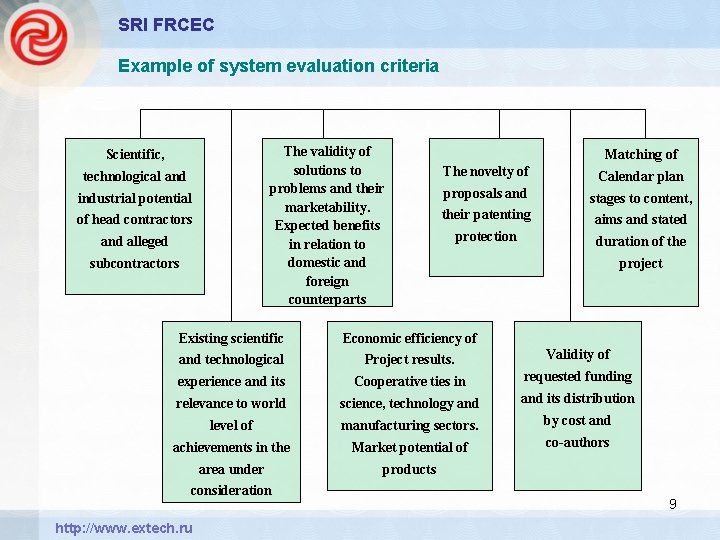 SRI FRCEC

Example of system evaluation criteria

Scientific, technological and industrial potential of head contractors and alleged subcontractors

The validity of solutions to problems and their marketability. Expected benefits in relation to domestic and foreign counterparts

The novelty of proposals and their patenting protection

Matching of Calendar plan stages to content, aims and stated duration of the project

Existing scientific and technological experience and its relevance to world level of achievements in the area under consideration

Economic efficiency of Project results. Cooperative ties in science, technology and manufacturing sectors. Market potential of products

Validity of requested funding and its distribution by cost and co-authors

9

http://www.extech.ru